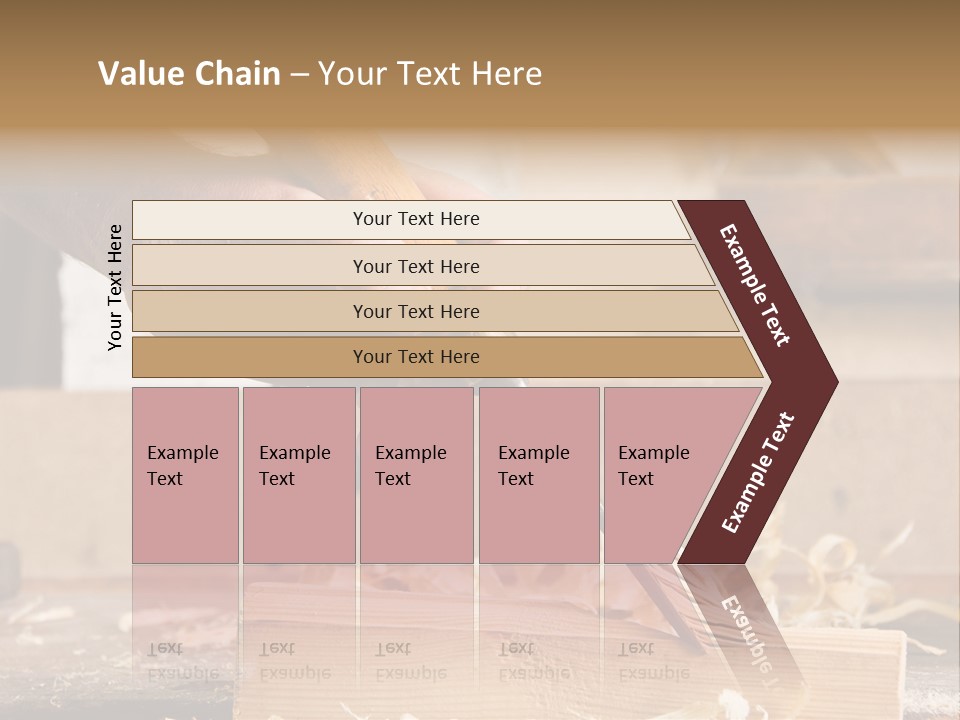 Value Chain – Your Text Here

Your Text Here

Your Text Here

Your Text Here

Your Text Here

Your Text Here

Example Text

Example Text

Example Text

Example Text

Example Text

Example Text

Example Text